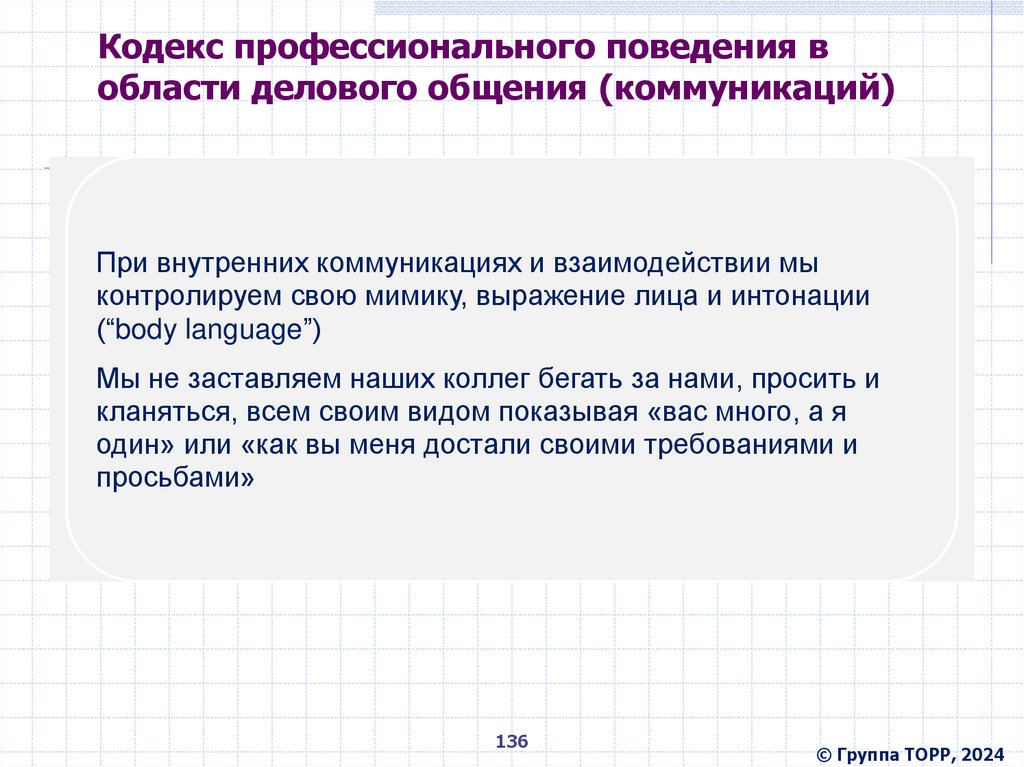 Кодекс профессионального поведения в области делового общения (коммуникаций)

При внутренних коммуникациях и взаимодействии мы контролируем свою мимику, выражение лица и интонации (“body language”)

Мы не заставляем наших коллег бегать за нами, просить и кланяться, всем своим видом показывая «вас много, а я один» или «как вы меня достали своими требованиями и просьбами»

136

© Группа ТОРР, 2024